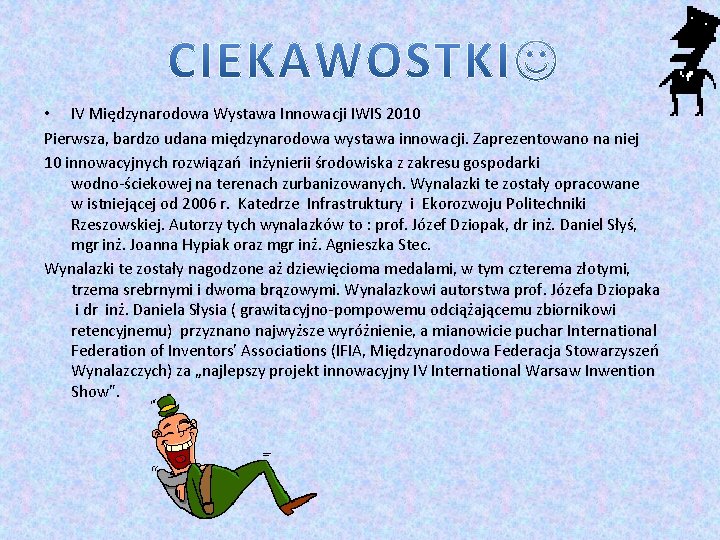 CIEKAWOSTKI☺

• IV Międzynarodowa Wystawa Innowacji IWIS 2010

Pierwsza, bardzo udana międzynarodowa wystawa innowacji. Zaprezentowano na niej

10 innowacyjnych rozwiązań inżynierii środowiska z zakresu gospodarki wodno-ściekowej na terenach zurbanizowanych. Wynalazki te zostały opracowane w istniejącej od 2006 r. Katedrze Infrastruktury i Ekorozwoju Politechniki Rzeszowskiej. Autorzy tych wynalazków to : prof. Józef Dziopak, dr inż. Daniel Słyś, mgr inż. Joanna Hypiak oraz mgr inż. Agnieszka Stec.

Wynalazki te zostały nagodzone aż dziewięcioma medalami, w tym czterema złotymi, trzema srebrnymi i dwoma brązowymi. Wynalazkowi autorstwa prof. Józefa Dziopaka i dr inż. Daniela Słysia ( grawitacyjno-pompowemu odciążającemu zbiornikowi retencyjnemu) przyznano najwyższe wyróżnienie, a mianowicie puchar International Federation of Inventors' Associations (IFIA, Międzynarodowa Federacja Stowarzyszeń Wynalazczych) za „najlepszy projekt innowacyjny IV International Warsaw Inwention Show".